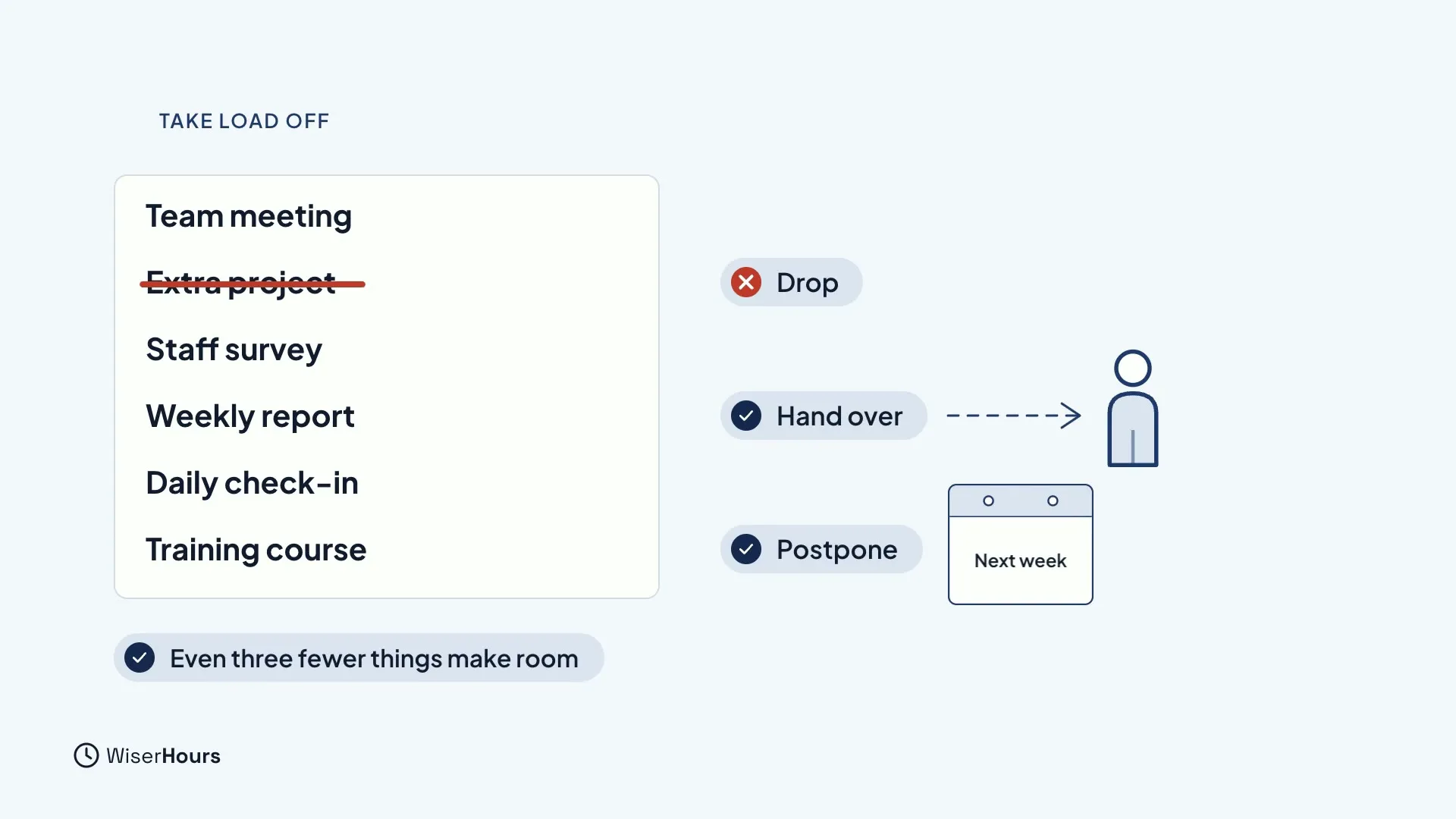 TAKE LOAD OFF

Team meeting

Extra project

Staff survey

Weekly report

Daily check-in

Training course

Drop

Hand over

Postpone

Next week

Even three fewer things make room

WiserHours